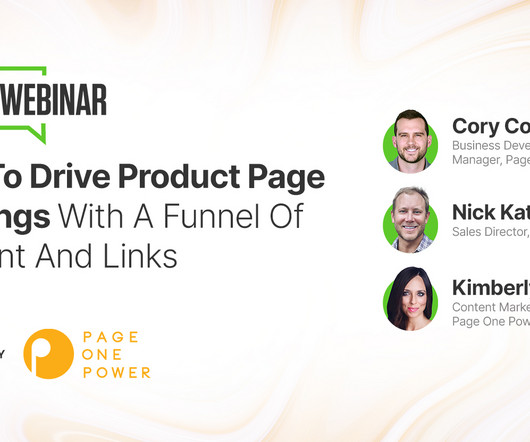 WEBINAR

To Drive Product Page ngs With A Funnel Of nt And Links

Y

PAGE ONE POWER

Cory Co
Business Deve
Manager, Page

Nick Kat
Sales Director,

Kimberly
Content Marke
Page One Pow